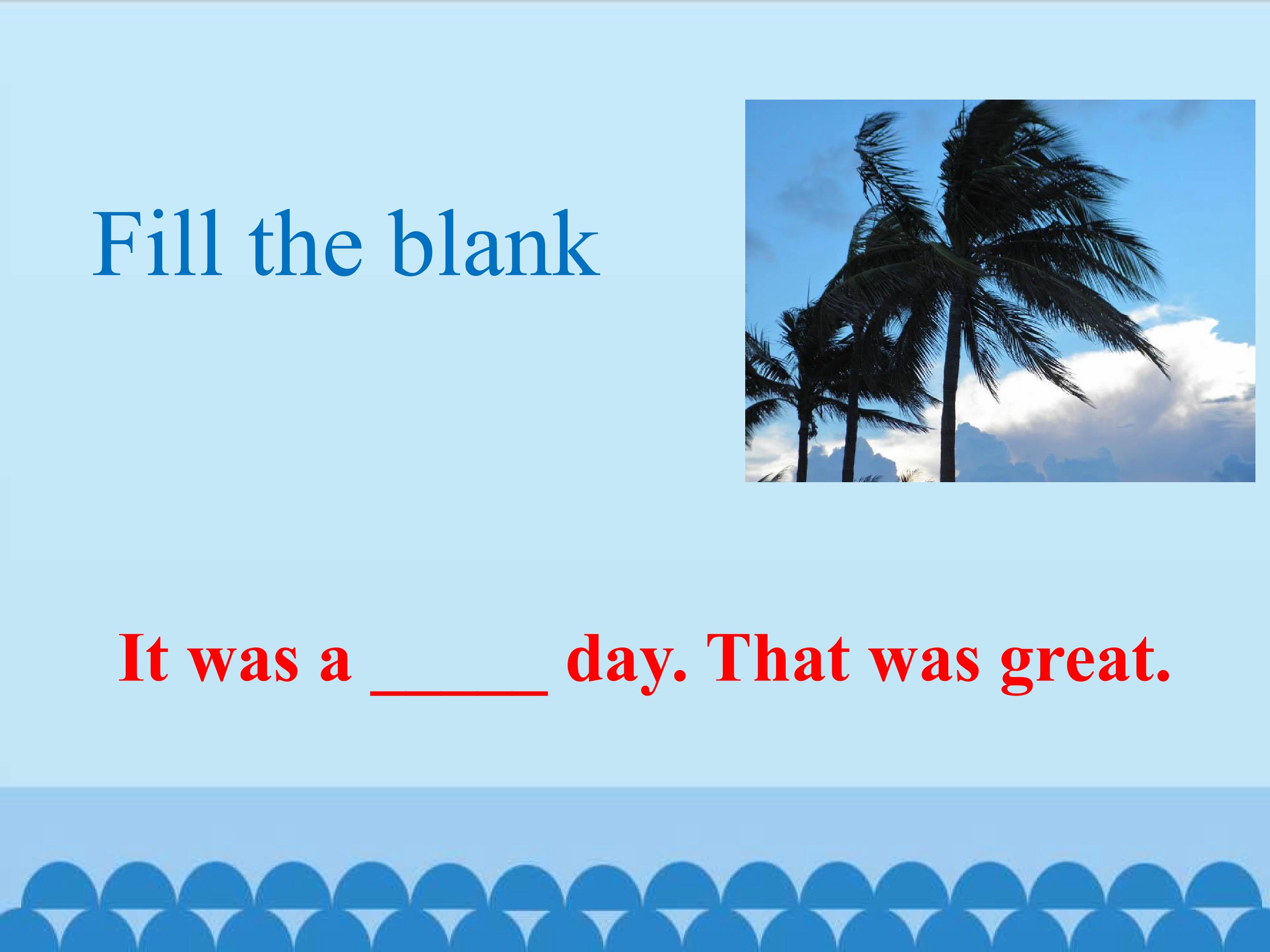 Fill the blank

It was a _____ day. That was great.